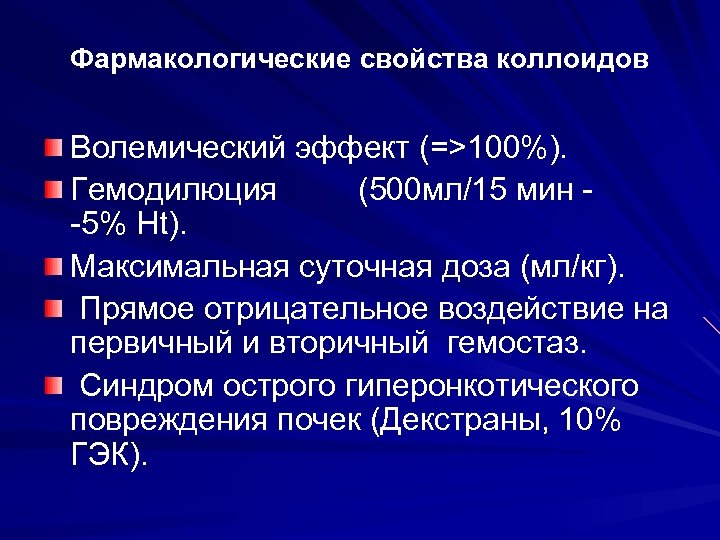 Фармакологические свойства коллоидов

Волемический эффект (=>100%).

Гемодилюция (500мл/15 мин - -5% Ht).

Максимальная суточная доза (мл/кг).

Прямое отрицательное воздействие на первичный и вторичный гемостаз.

Синдром острого гиперонкотического повреждения почек (Декстраны, 10% ГЭК).